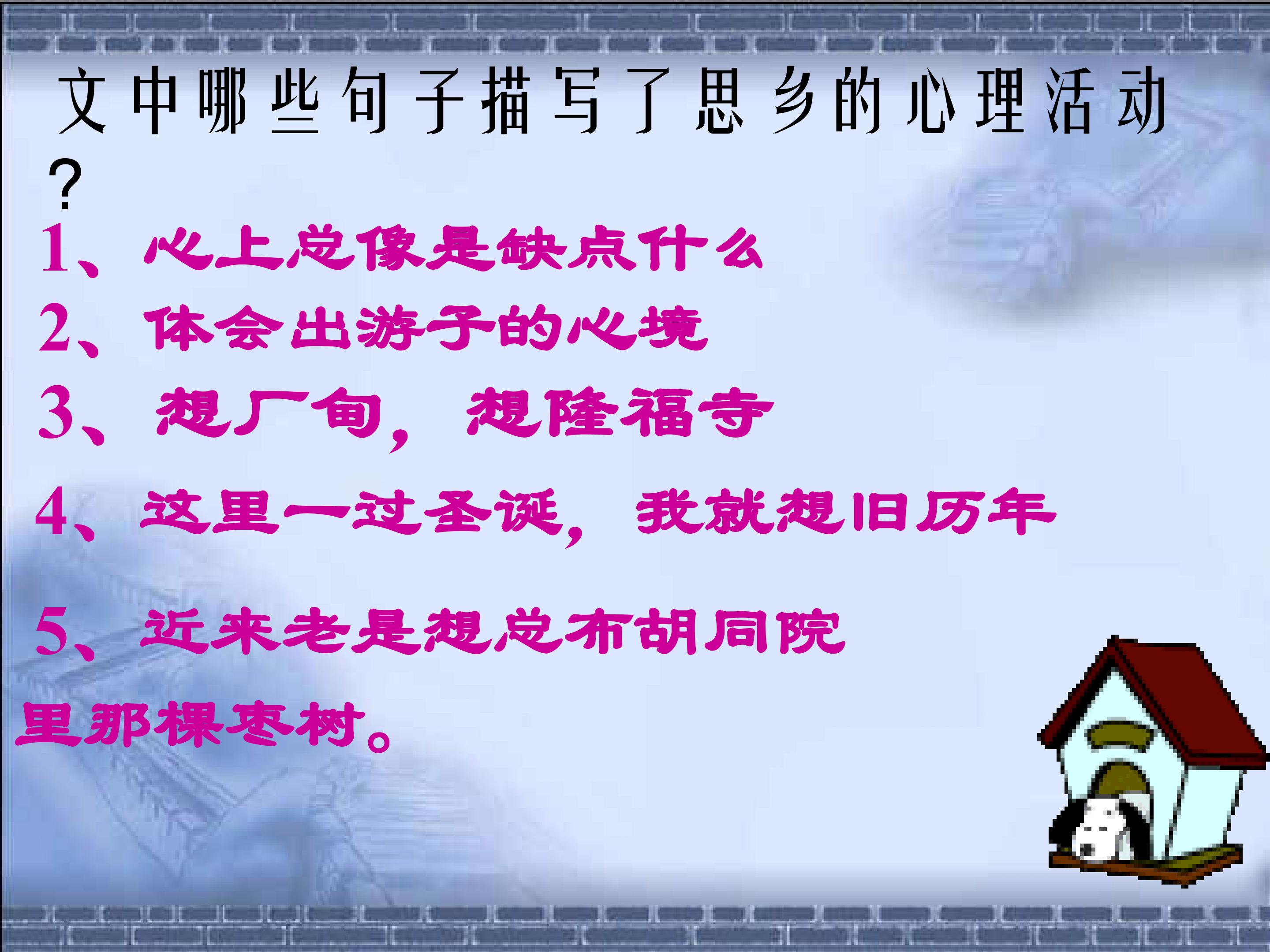 文中哪些句子描写了思乡的心理活动？

1、心上总像是缺点什么

2、体会出游子的心境

3、想厂甸，想隆福寺

4、这里一过圣诞，我就想旧历年

5、近来老是想总布胡同院里那棵枣树。